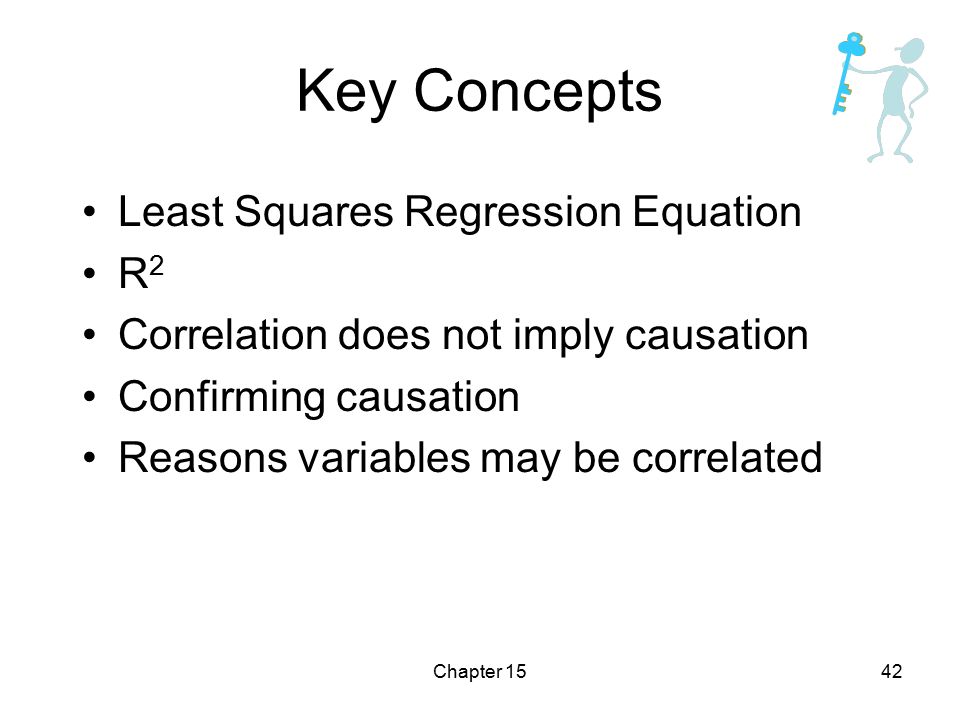 Key Concepts

• Least Squares Regression Equation
• $R^2$
• Correlation does not imply causation
• Confirming causation
• Reasons variables may be correlated

Chapter 15

42